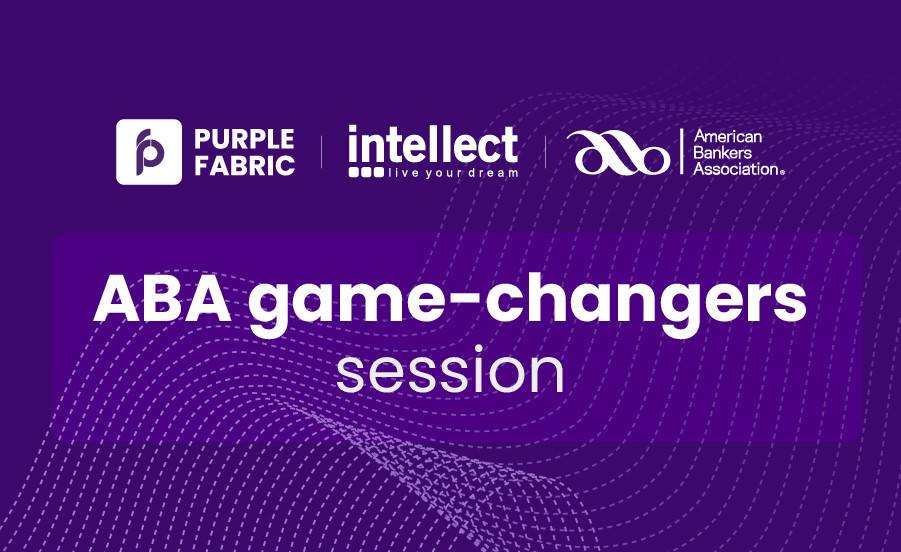 PURPLE
FABRIC

intellect
live your dream

American
Bankers
Association®

ABA game-changers
session